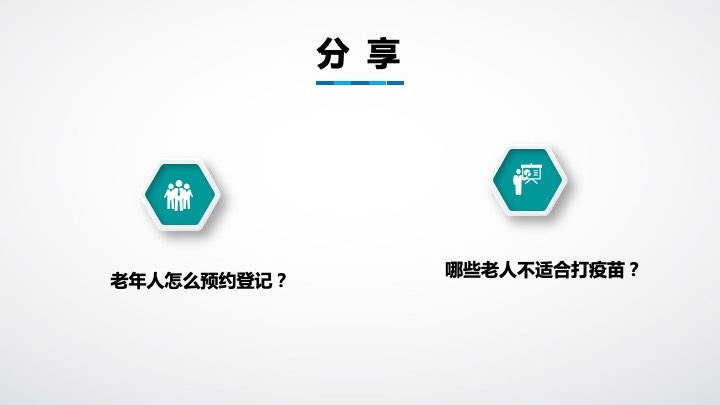 分 享

老年人怎么预约登记？

哪些老人不适合打疫苗？